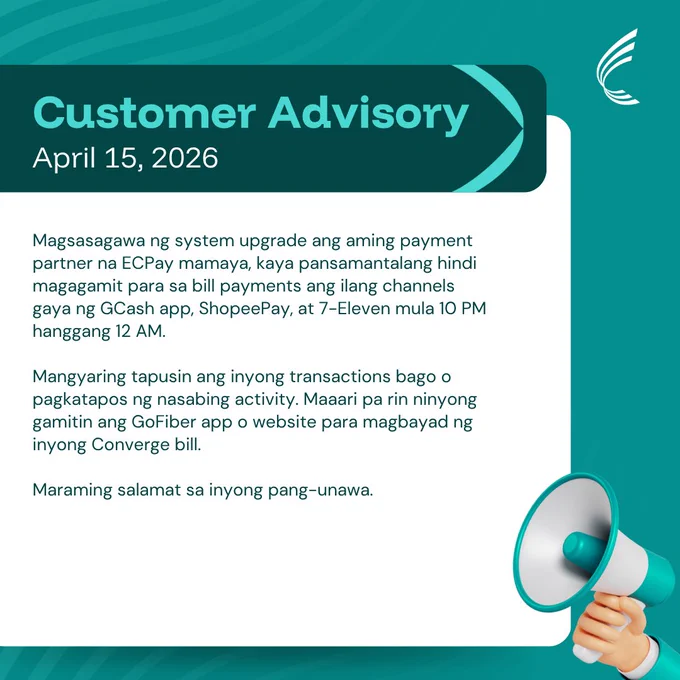 Customer Advisory
April 15, 2026

Magsasagawa ng system upgrade ang aming payment partner na ECPay mamaya, kaya pansamantalang hindi magagamit para sa bill payments ang ilang channels gaya ng GCash app, ShopeePay, at 7-Eleven mula 10 PM hanggang 12 AM.

Mangyaring tapusin ang inyong transactions bago o pagkatapos ng nasabing activity. Maaari pa rin ninyong gamitin ang GoFiber app o website para magbayad ng inyong Converge bill.

Maraming salamat sa inyong pang-unawa.